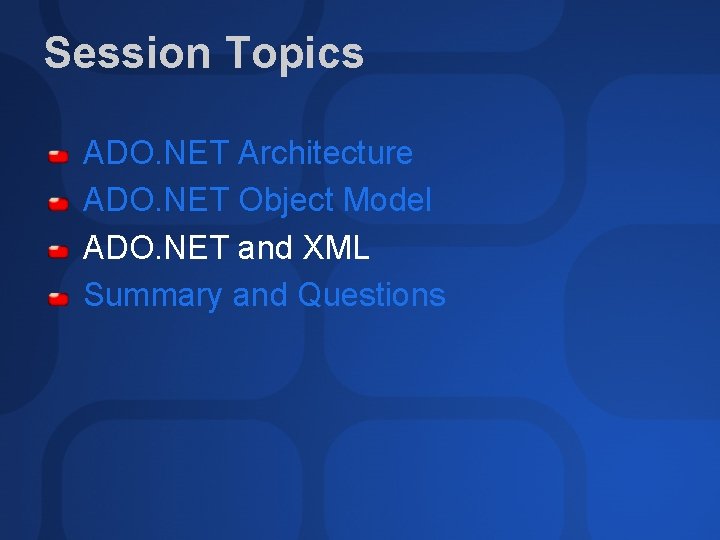 Session Topics

ADO.NET Architecture
ADO.NET Object Model
ADO.NET and XML
Summary and Questions